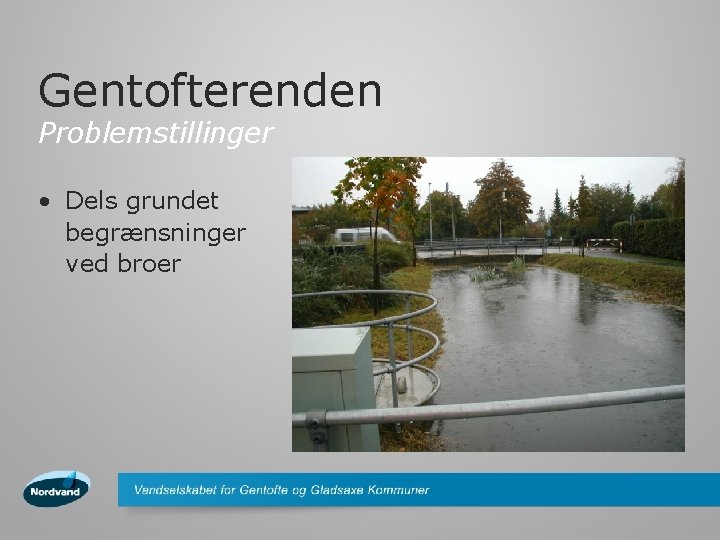 Gentofterenden
Problemstillinger

• Dels grundet begrænsninger ved broer

Nordvand

Vandselskabet for Gentofte og Gladsaxe Kommuner